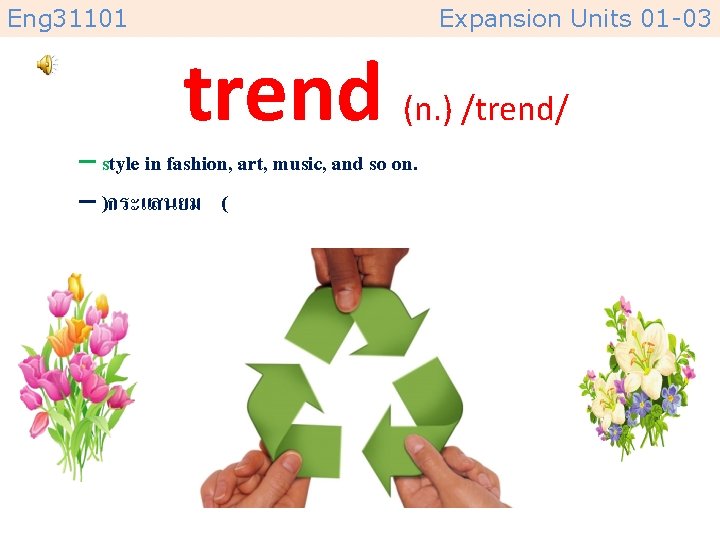 Eng31101

Expansion Units 01-03

trend (n.) /trend/

– style in fashion, art, music, and so on.

– )กระแสนิยม (